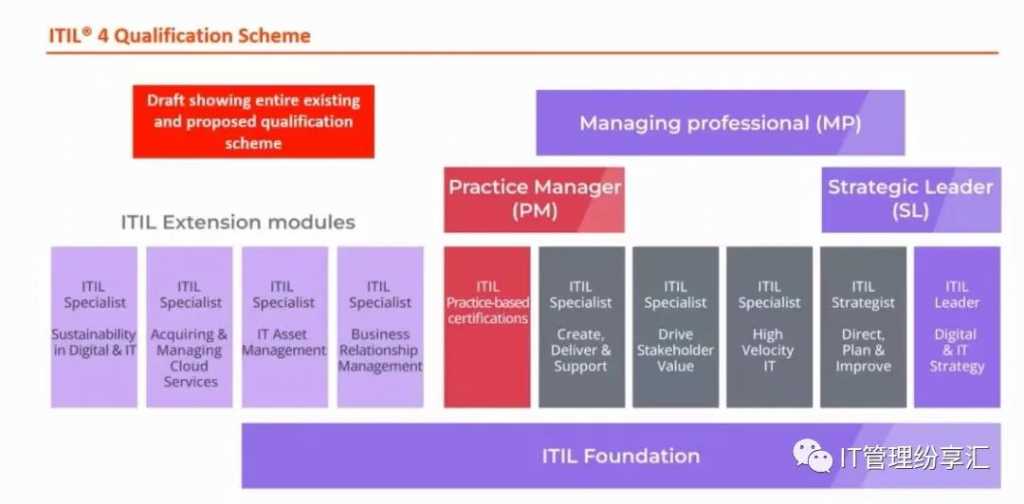 ITIL® 4 Qualification Scheme

Draft showing entire existing and proposed qualification scheme

Managing professional (MP)

Practice Manager (PM)

Strategic Leader (SL)

ITIL Extension modules

ITIL Specialist Sustainability in Digital & IT

ITIL Specialist Acquiring & Managing Cloud Services

ITIL Specialist IT Asset Management

ITIL Specialist Business Relationship Management

ITIL Practice-based certifications

ITIL Specialist Create, Deliver & Support

ITIL Specialist Drive Stakeholder Value

ITIL Specialist High Velocity IT

ITIL Strategist Direct, Plan & Improve

ITIL Leader Digital & IT Strategy

ITIL Foundation

IT管理纷享汇